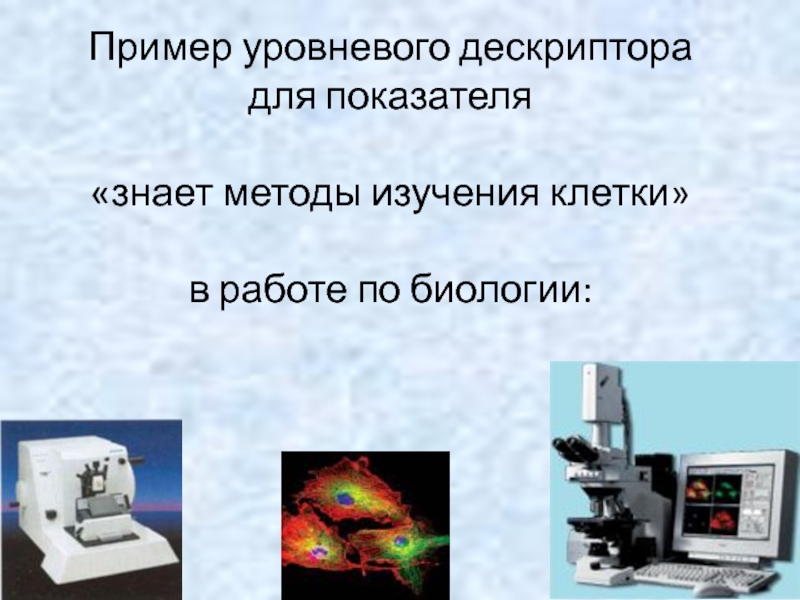 Пример уровневого дескриптора для показателя

«знает методы изучения клетки»

в работе по биологии: